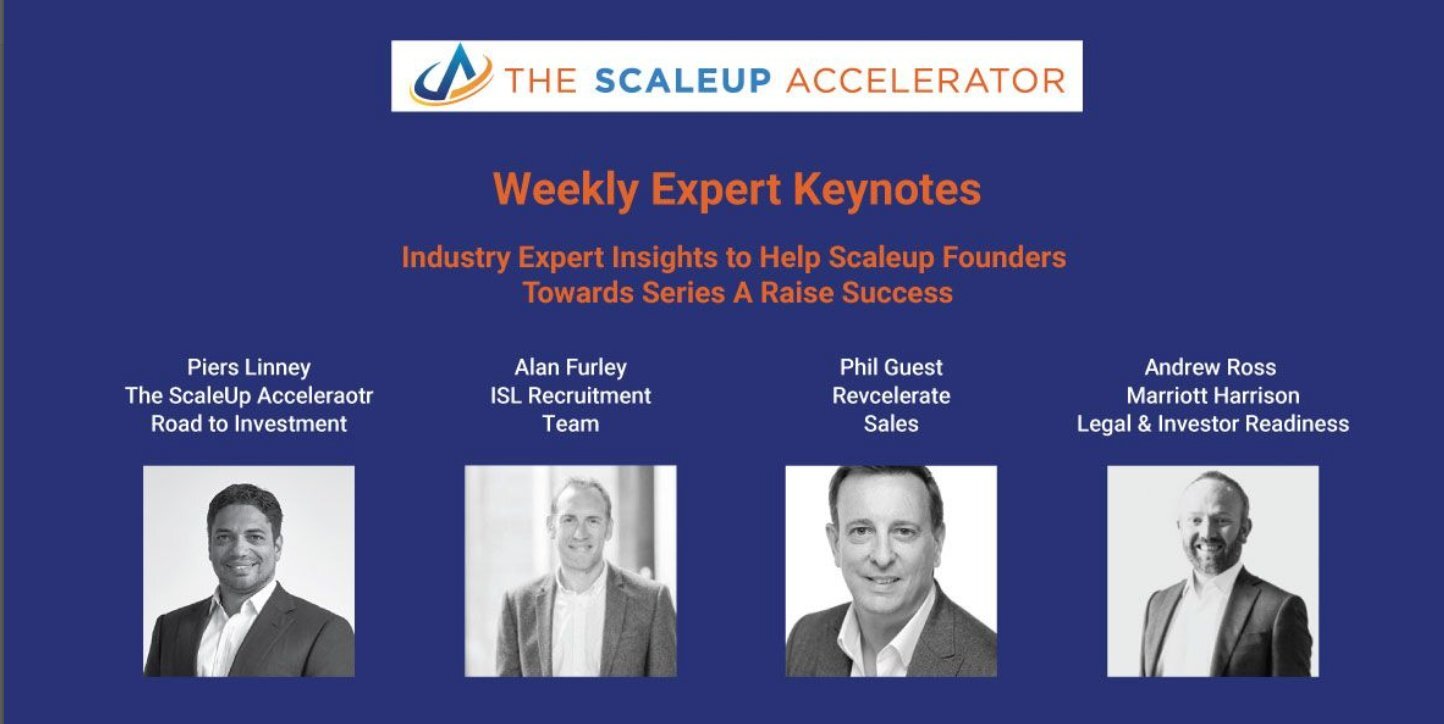 THE SCALEUP ACCELERATOR

Weekly Expert Keynotes

Industry Expert Insights to Help Scaleup Founders Towards Series A Raise Success

Piers Linney
The ScaleUp Acceleraotr
Road to Investment

Alan Furley
ISL Recruitment
Team

Phil Guest
Revcelerate
Sales

Andrew Ross
Marriott Harrison
Legal & Investor Readiness